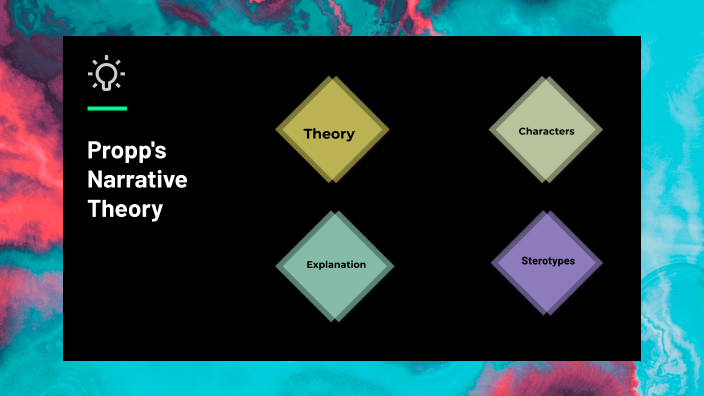 Propp's Narrative Theory

Theory

Characters

Explanation

Sterotypes